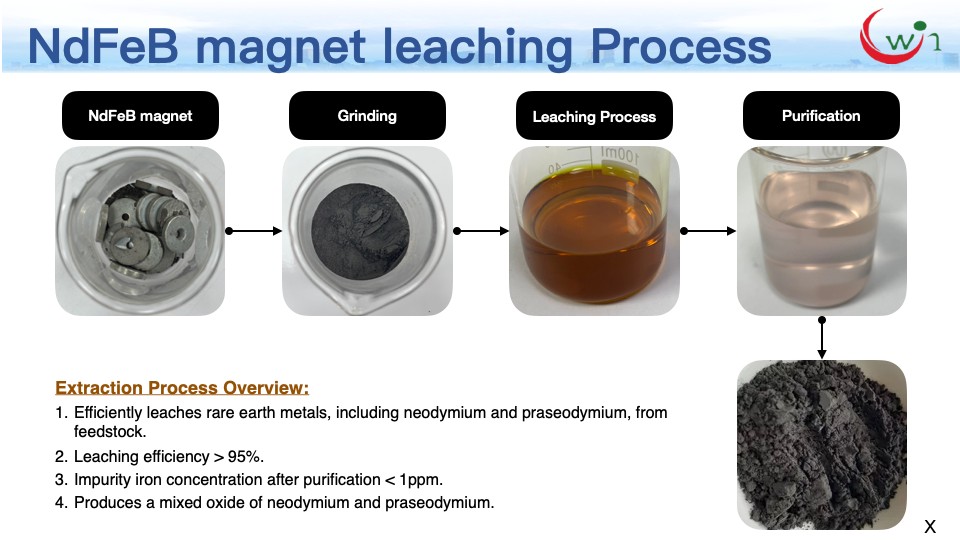 NdFeB magnet leaching Process

wi

NdFeB magnet

Grinding

Leaching Process

Purification

100ml

Extraction Process Overview:

1. Efficiently leaches rare earth metals, including neodymium and praseodymium, from feedstock.
2. Leaching efficiency > 95%.
3. Impurity iron concentration after purification < 1ppm.
4. Produces a mixed oxide of neodymium and praseodymium.

X